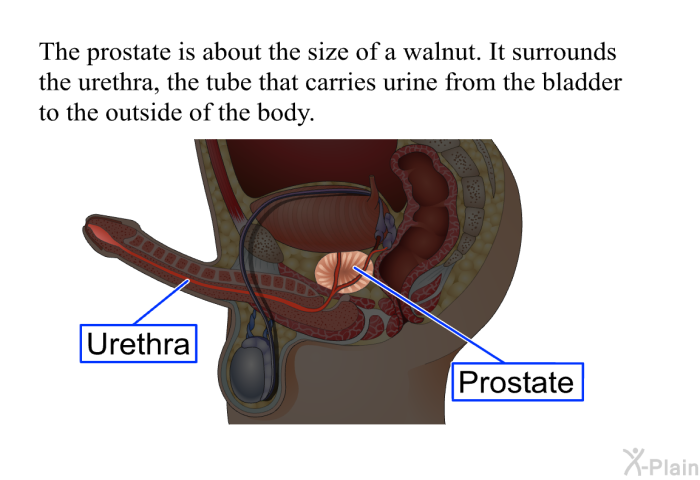 The prostate is about the size of a walnut. It surrounds the urethra, the tube that carries urine from the bladder to the outside of the body.

Urethra

Prostate

X-Plain